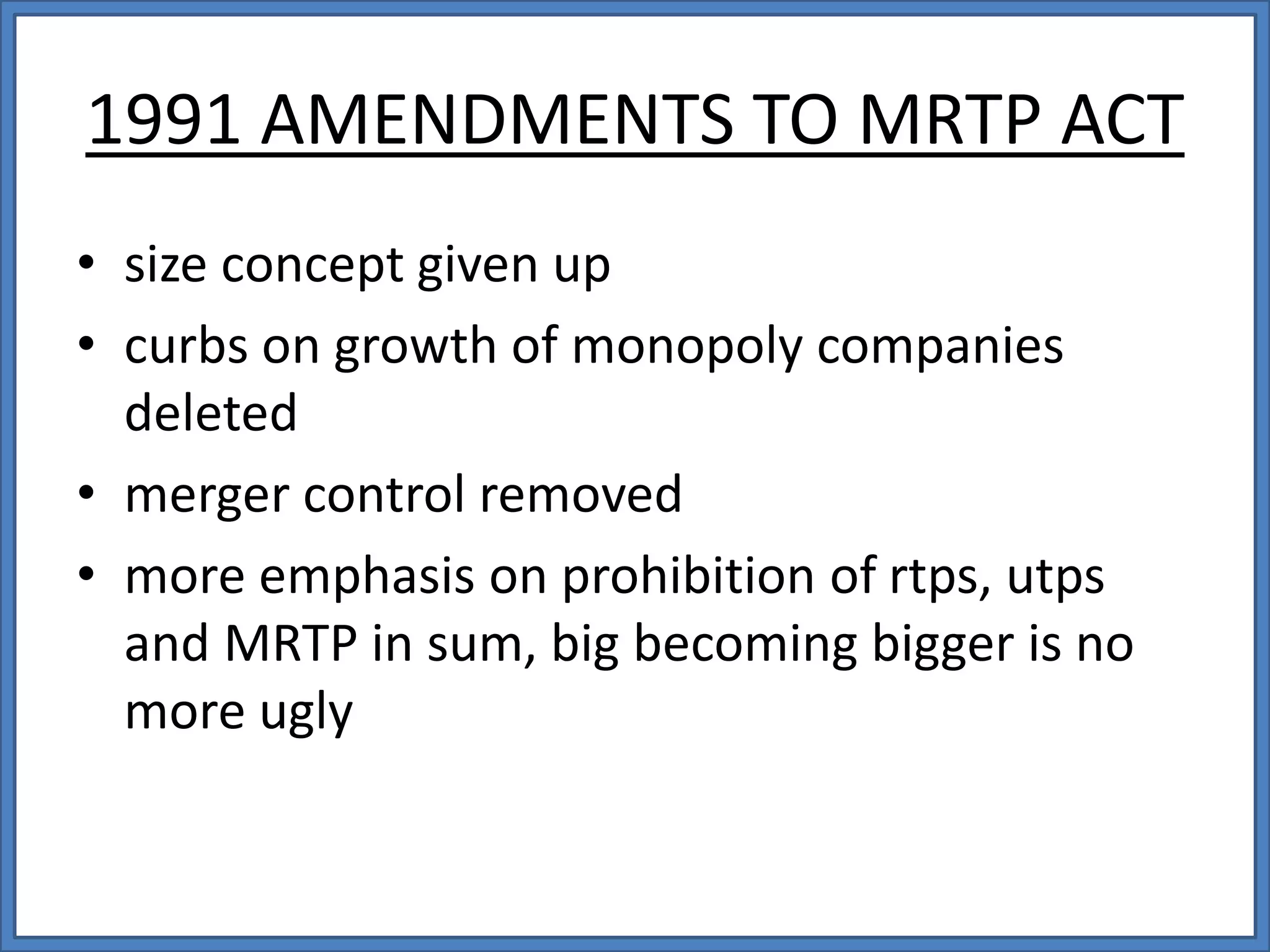 1991 AMENDMENTS TO MRTP ACT

• size concept given up
• curbs on growth of monopoly companies deleted
• merger control removed
• more emphasis on prohibition of rtps, utps and MRTP in sum, big becoming bigger is no more ugly